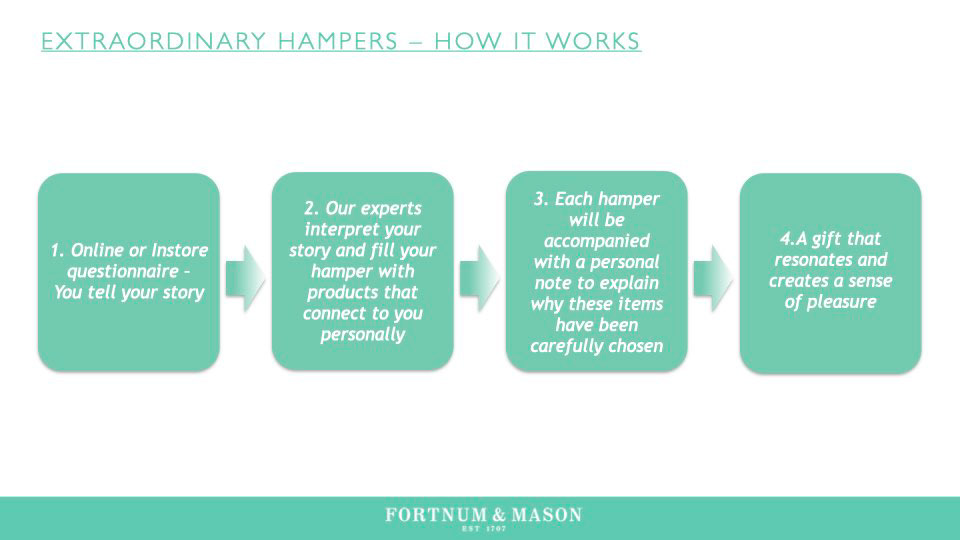 EXTRAORDINARY HAMPERS – HOW IT WORKS

1. Online or Instore questionnaire – You tell your story

2. Our experts interpret your story and fill your hamper with products that connect to you personally

3. Each hamper will be accompanied with a personal note to explain why these items have been carefully chosen

4.A gift that resonates and creates a sense of pleasure

FORTNUM & MASON
EST 1707